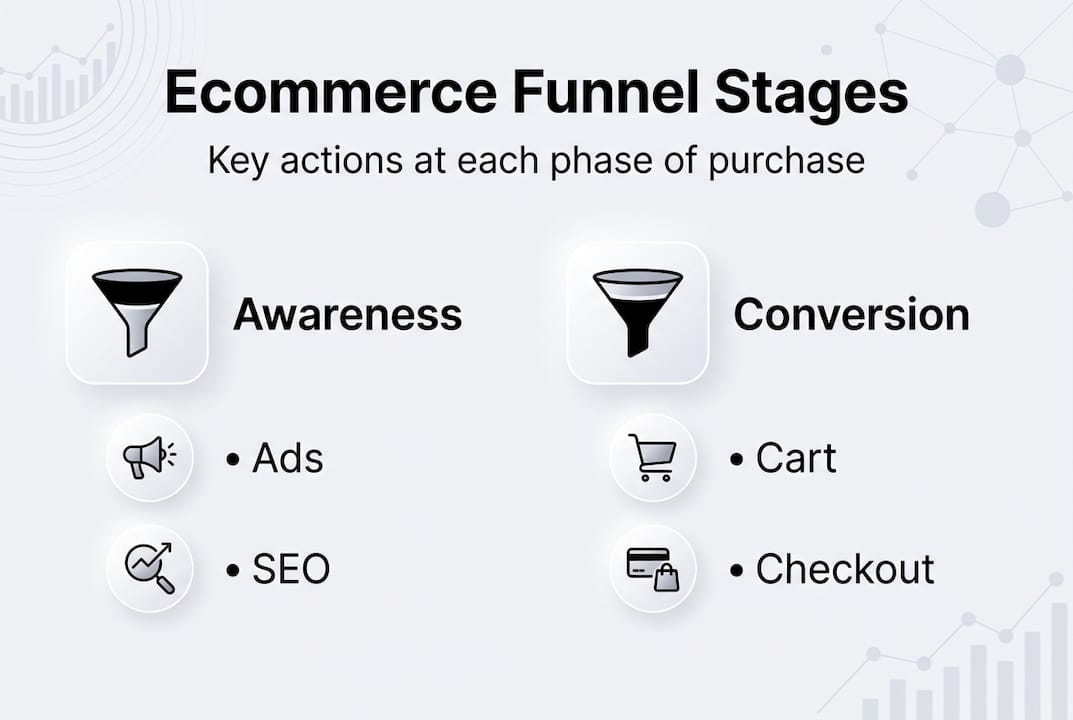 Ecommerce Funnel Stages

Key actions at each phase of purchase

Awareness

• Ads

• SEO

Conversion

• Cart

• Checkout